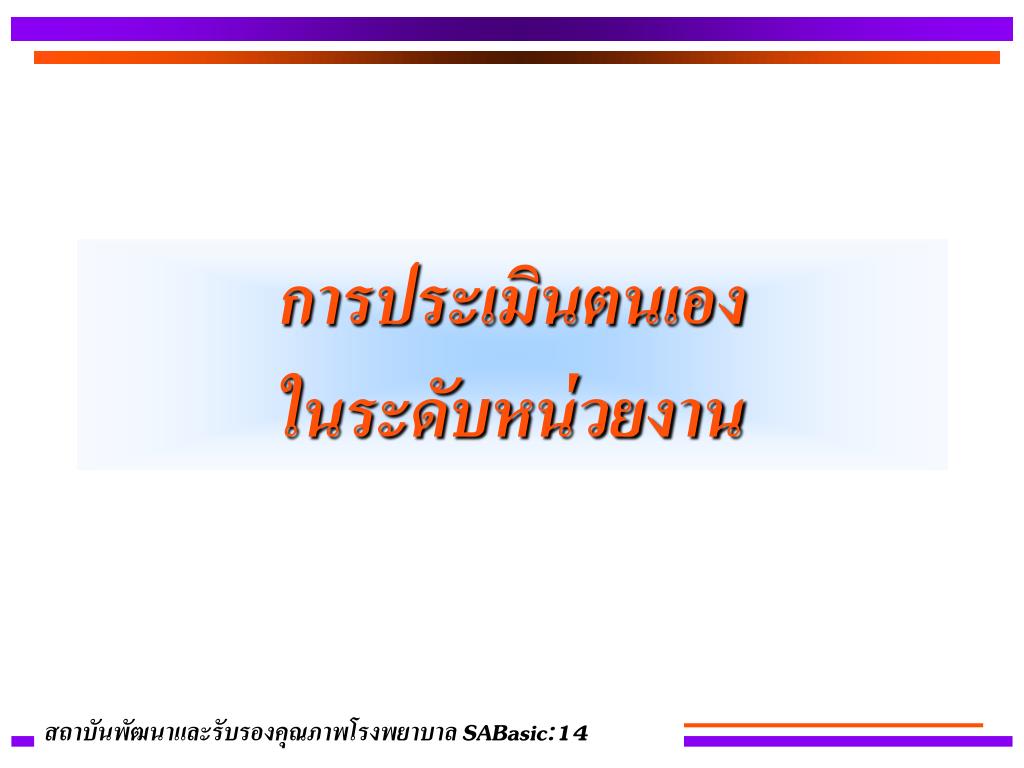 การประเมินตนเอง
ในระดับหน่วยงาน

สถาบันพัฒนาและรับรองคุณภาพโรงพยาบาล SABasic:14